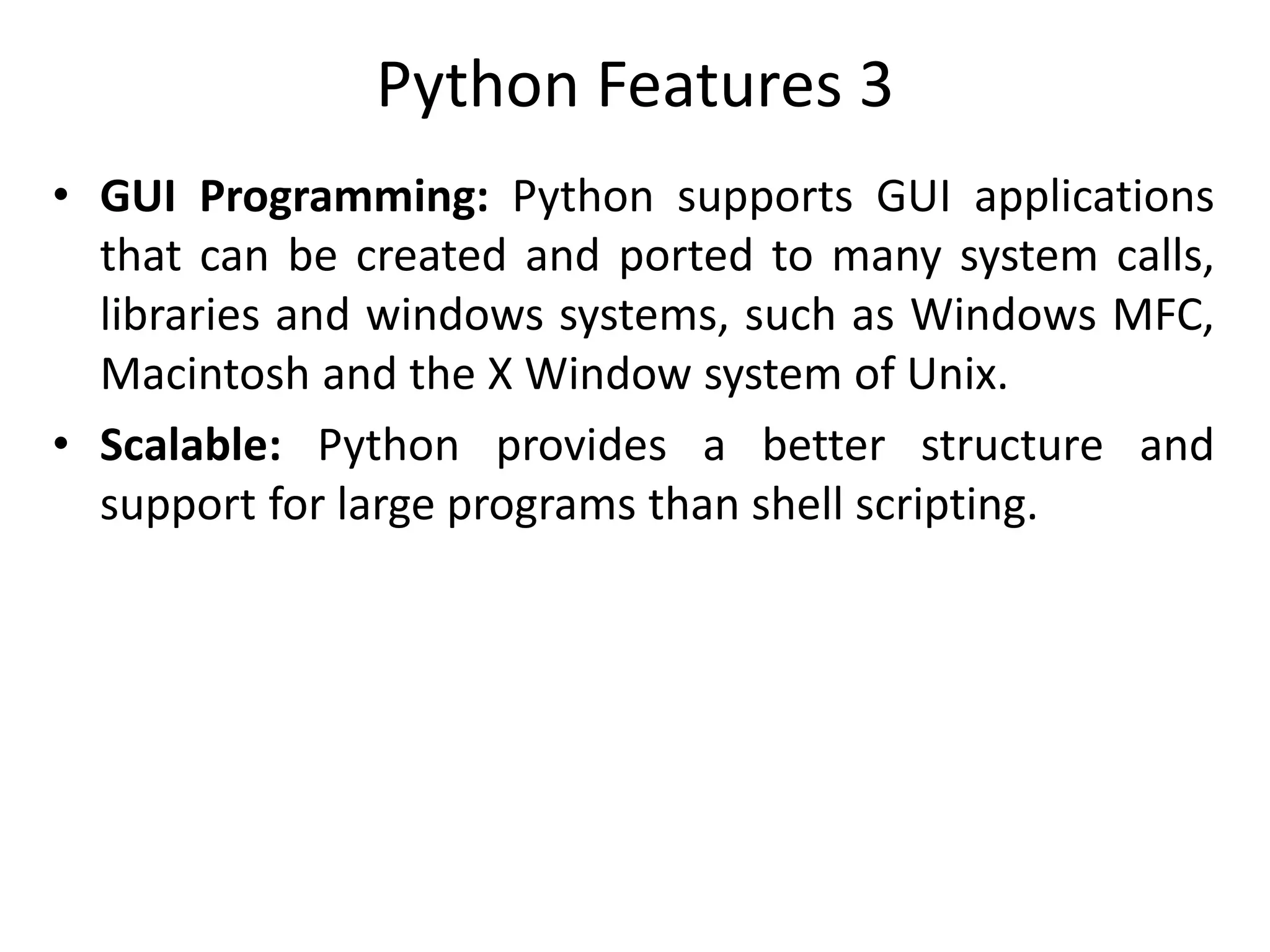 Python Features 3

• GUI Programming: Python supports GUI applications that can be created and ported to many system calls, libraries and windows systems, such as Windows MFC, Macintosh and the X Window system of Unix.

• Scalable: Python provides a better structure and support for large programs than shell scripting.